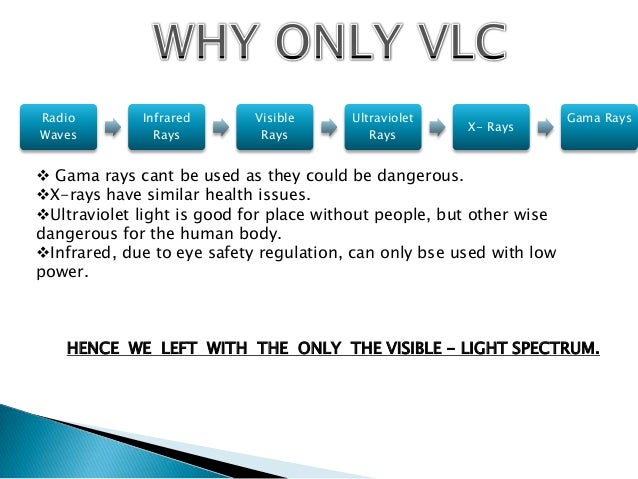 WHY ONLY VLC

Radio Waves

Infrared Rays

Visible Rays

Ultraviolet Rays

X- Rays

Gama Rays

❖ Gama rays cant be used as they could be dangerous.
❖X-rays have similar health issues.
❖Ultraviolet light is good for place without people, but other wise dangerous for the human body.
❖Infrared, due to eye safety regulation, can only bse used with low power.

HENCE WE LEFT WITH THE ONLY THE VISIBLE – LIGHT SPECTRUM.